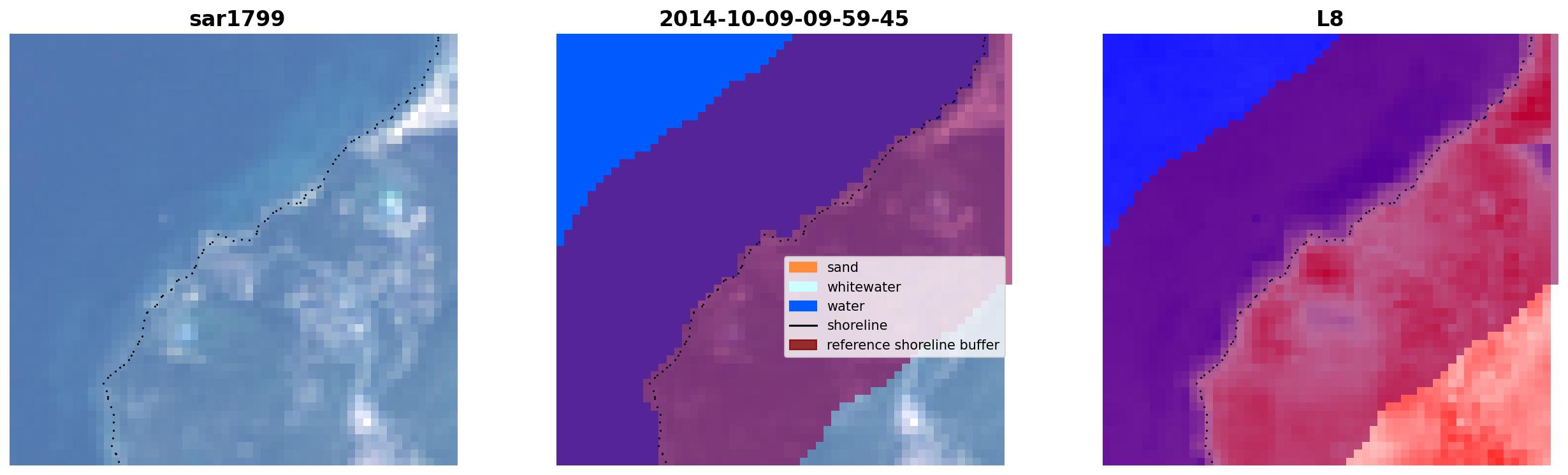 sar1799

2014-10-09-09-59-45

sand
whitewater
water
shoreline
reference shoreline buffer

L8